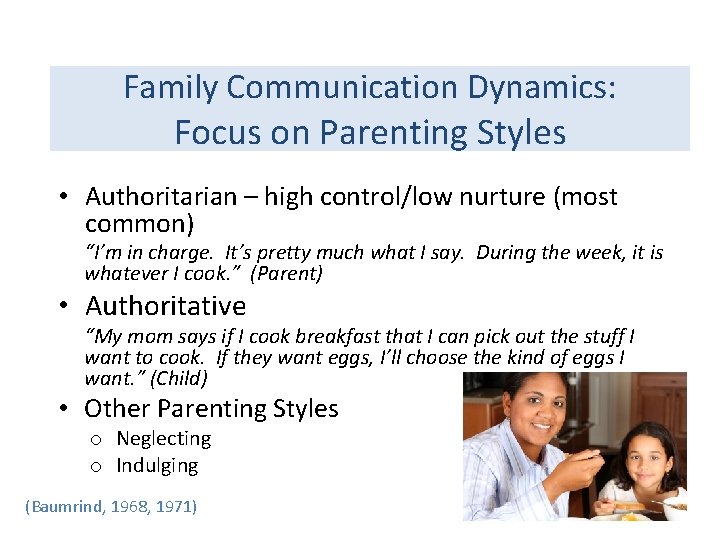 Family Communication Dynamics:
Focus on Parenting Styles

• Authoritarian – high control/low nurture (most common)
"I'm in charge. It's pretty much what I say. During the week, it is whatever I cook." (Parent)

• Authoritative
"My mom says if I cook breakfast that I can pick out the stuff I want to cook. If they want eggs, I'll choose the kind of eggs I want." (Child)

• Other Parenting Styles
o Neglecting
o Indulging

(Baumrind, 1968, 1971)